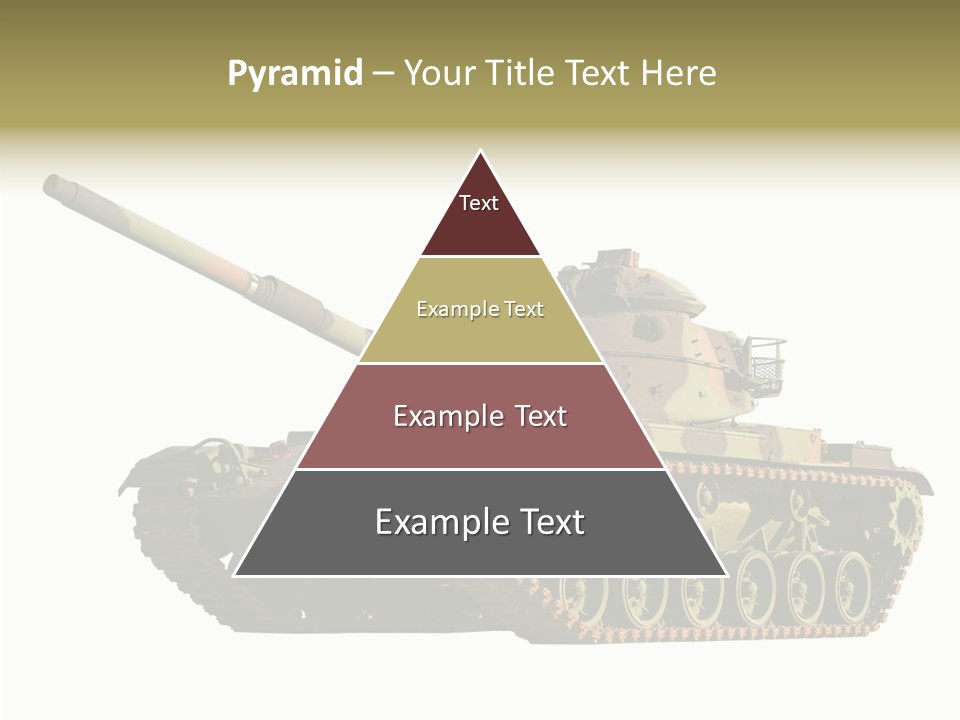 Pyramid – Your Title Text Here

Text

Example Text

Example Text

Example Text